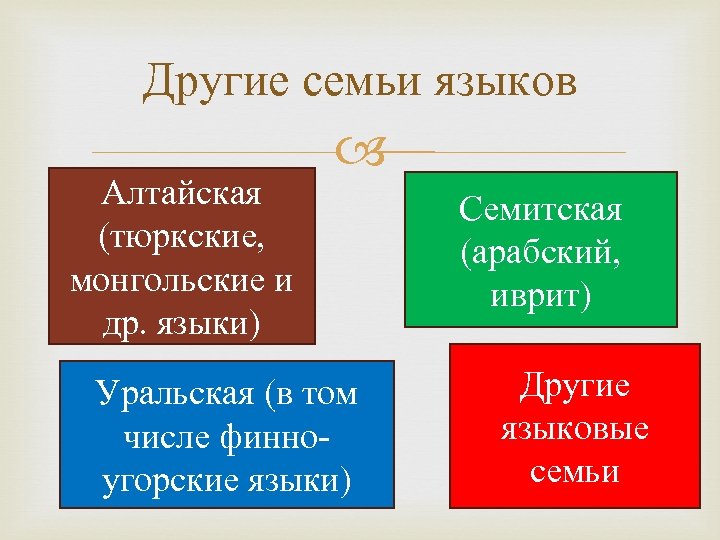 Другие семьи языков

Алтайская (тюркские, монгольские и др. языки)

Семитская (арабский, иврит)

Уральская (в том числе финно-угорские языки)

Другие языковые семьи